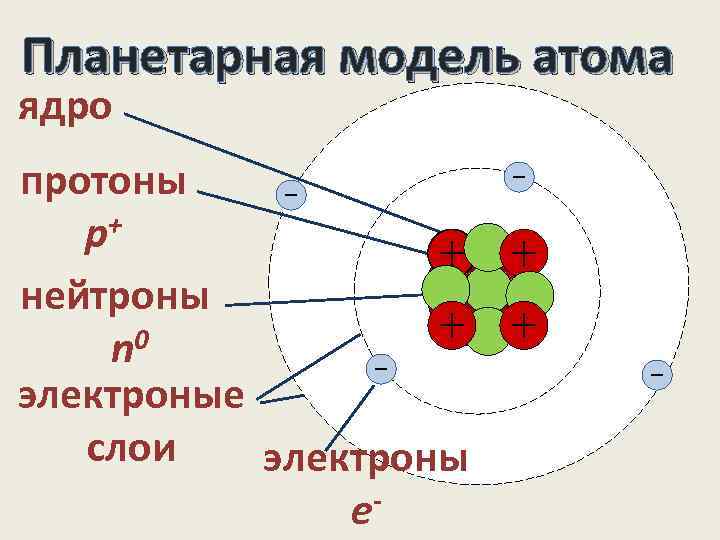 Планетарная модель атома

ядро

протоны
$p^+$

нейтроны
$n^0$

электроные слои

электроны
$e^-$

−
−
−
−

+
+
+
+